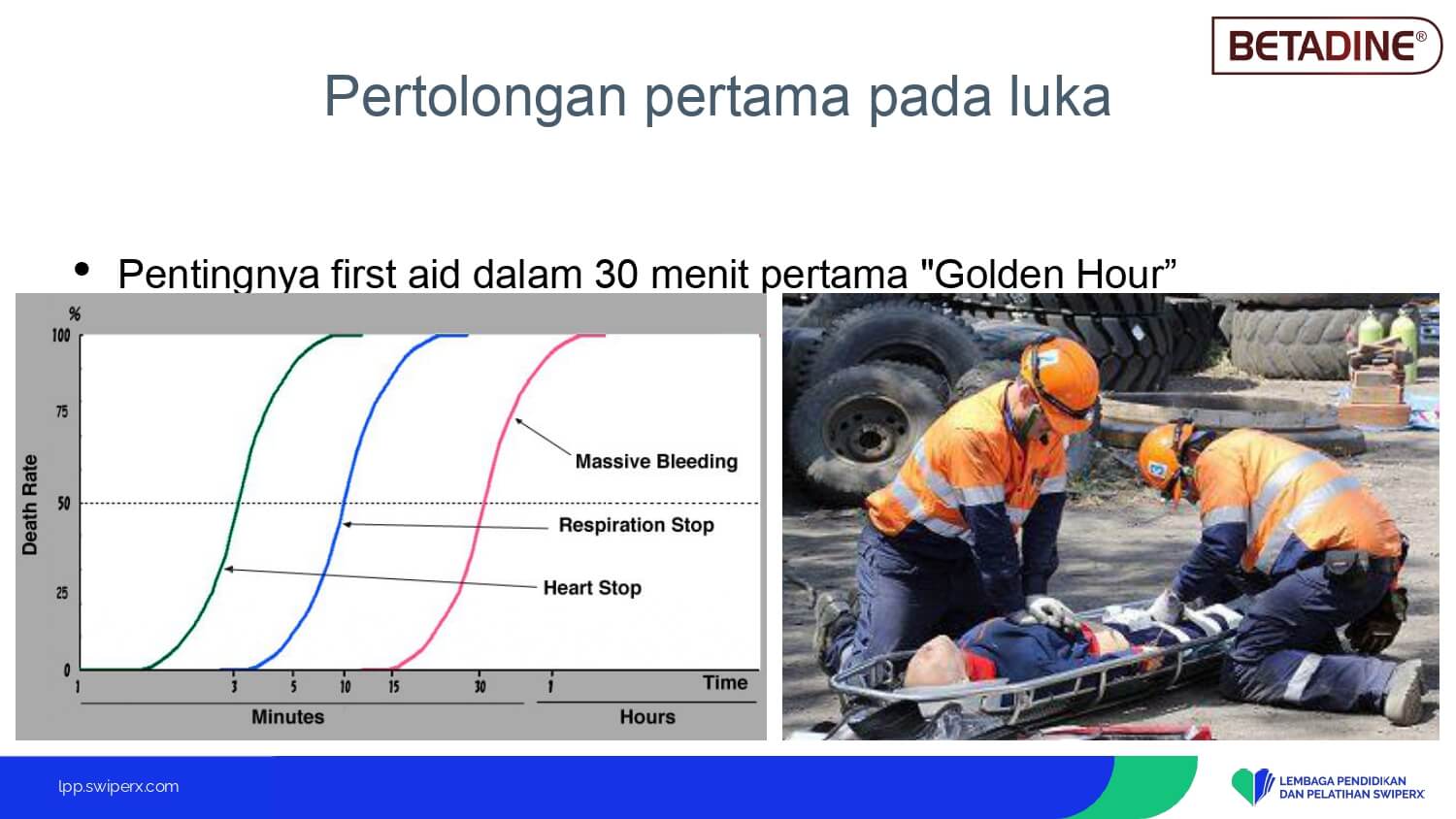 BETADINE®

Pertolongan pertama pada luka

• Pentingnya first aid dalam 30 menit pertama "Golden Hour”

%
100
75
50
25
0
Death Rate
Massive Bleeding
Respiration Stop
Heart Stop
1 3 5 10 15 30 1
Time
Minutes
Hours

lpp.swiperx.com

LEMBAGA PENDIDIKAN DAN PELATIHAN SWIPERX